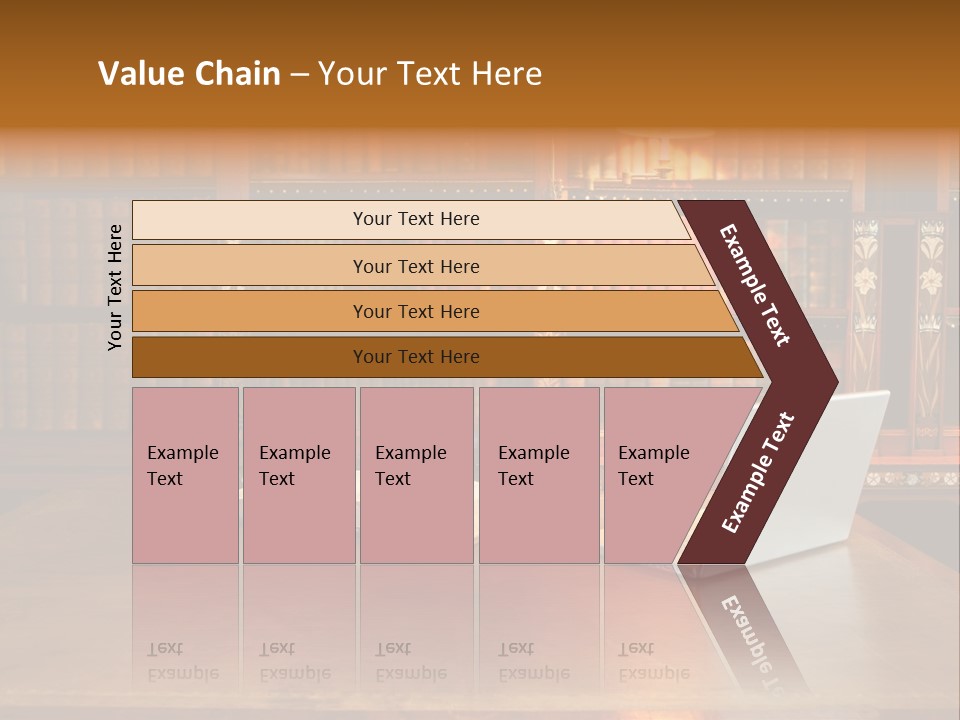 Value Chain – Your Text Here

Your Text Here

Your Text Here

Your Text Here

Your Text Here

Your Text Here

Example Text

Example Text

Example Text

Example Text

Example Text

Example Text

Example Text